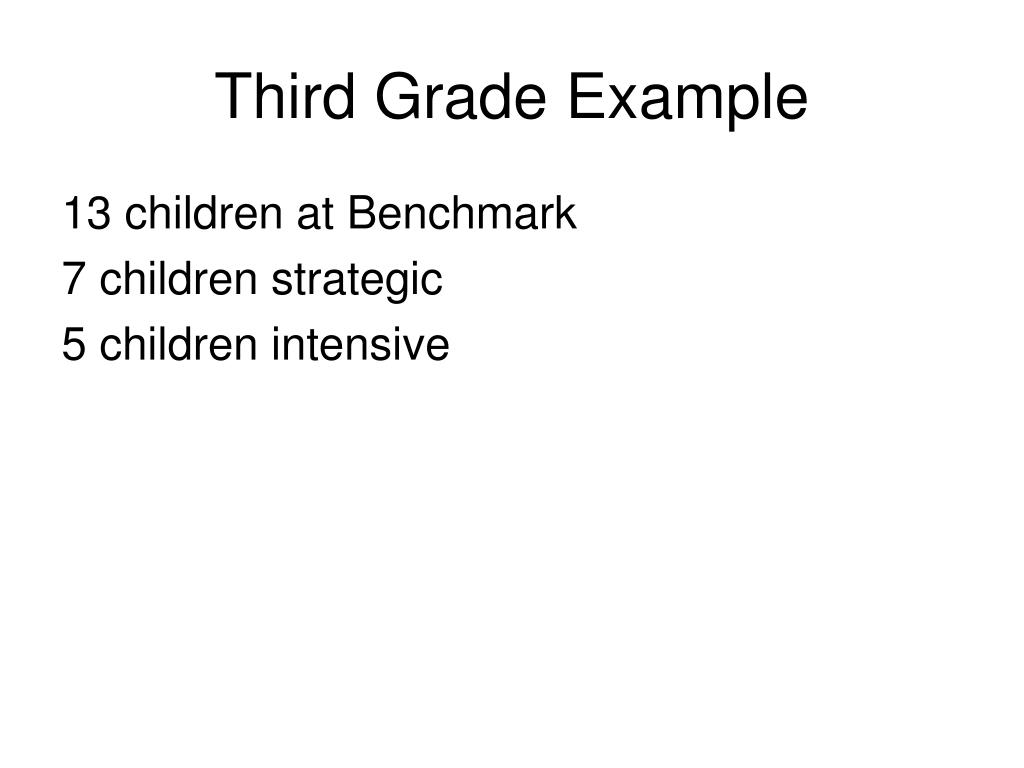 Third Grade Example

13 children at Benchmark
7 children strategic
5 children intensive